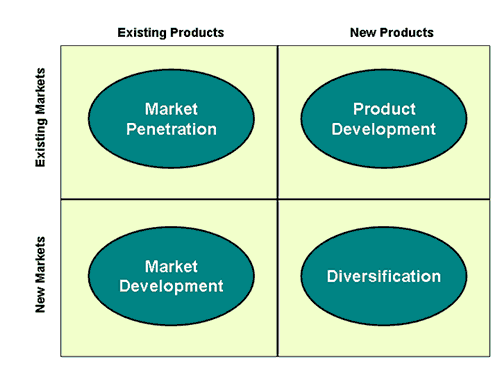 | | Existing Products | New Products |
|---|---|---|
| Existing Markets | Market Penetration | Product Development |
| New Markets | Market Development | Diversification |